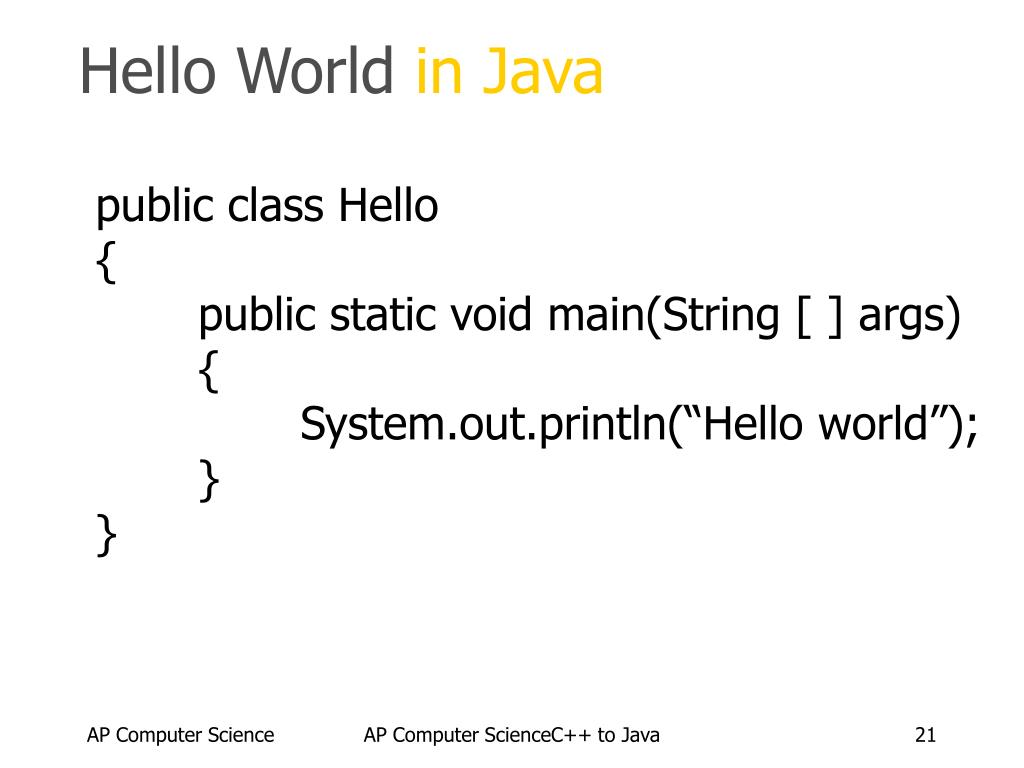 Hello World in Java

public class Hello
{
public static void main(String [ ] args)
{
System.out.println(“Hello world”);
}
}

AP Computer Science

AP Computer ScienceC++ to Java

21